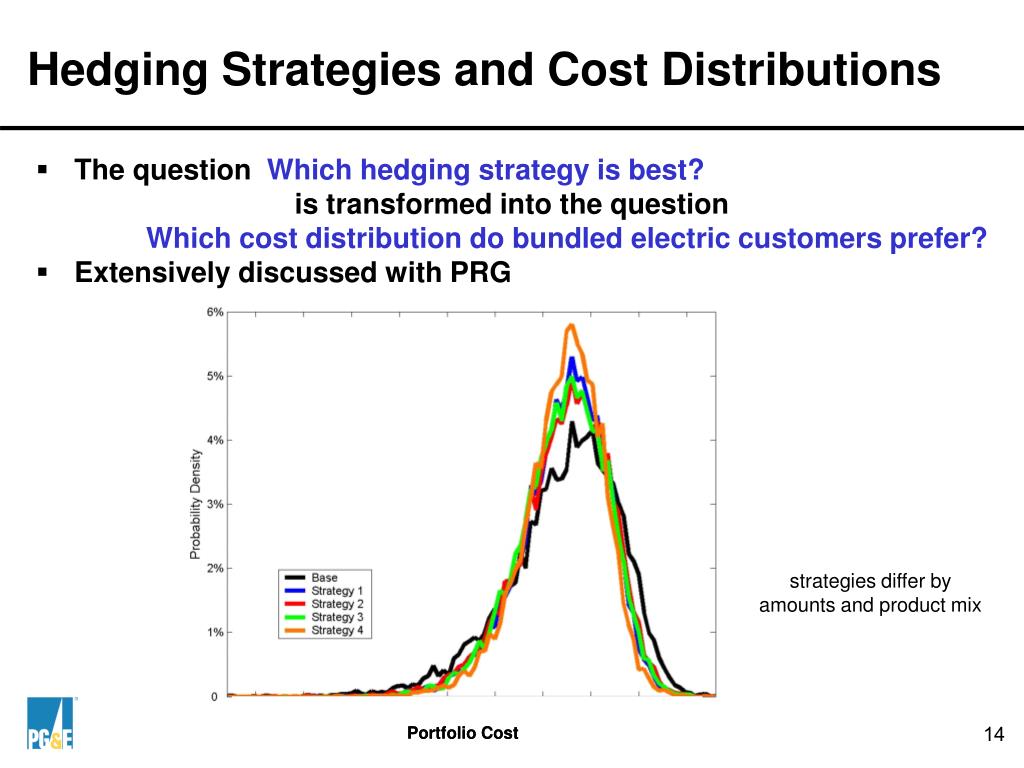 Hedging Strategies and Cost Distributions

▪ The question Which hedging strategy is best?
is transformed into the question
Which cost distribution do bundled electric customers prefer?
▪ Extensively discussed with PRG

6%
5%
4%
3%
2%
1%
0
Probability Density

Base
Strategy 1
Strategy 2
Strategy 3
Strategy 4

strategies differ by amounts and product mix

Portfolio Cost

PG&E

14